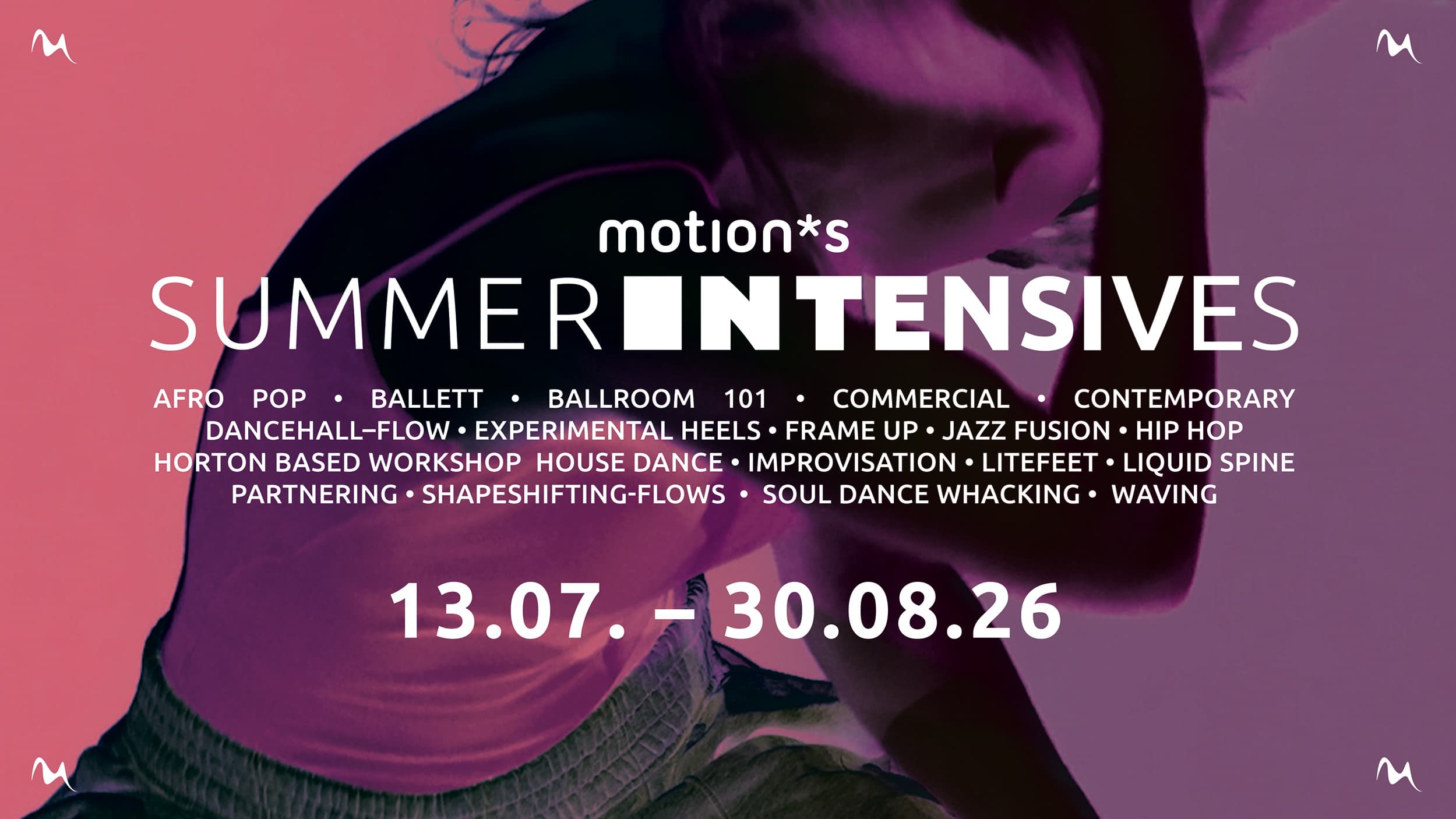 motion*s
SUMMER INTENSIVES

AFRO POP • BALLETT • BALLROOM 101 • COMMERCIAL • CONTEMPORARY DANCEHALL–FLOW • EXPERIMENTAL HEELS • FRAME UP • JAZZ FUSION • HIP HOP HORTON BASED WORKSHOP HOUSE DANCE • IMPROVISATION • LITEFEET • LIQUID SPINE PARTNERING • SHAPESHIFTING-FLOWS • SOUL DANCE WHACKING • WAVING

13.07. – 30.08.26